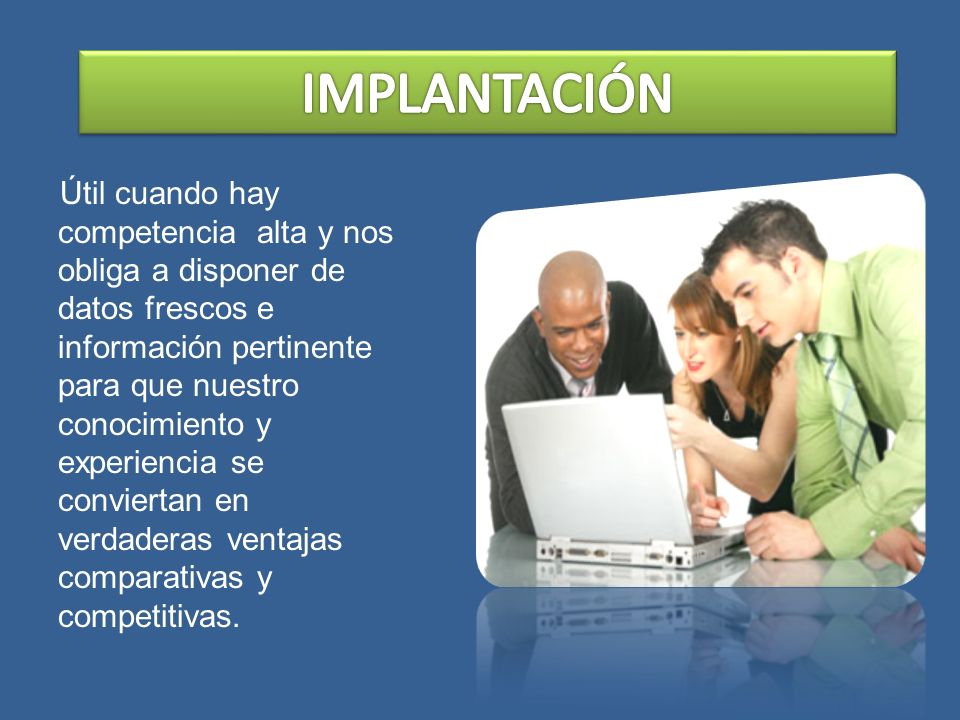 IMPLANTACIÓN

Útil cuando hay competencia alta y nos obliga a disponer de datos frescos e información pertinente para que nuestro conocimiento y experiencia se conviertan en verdaderas ventajas comparativas y competitivas.